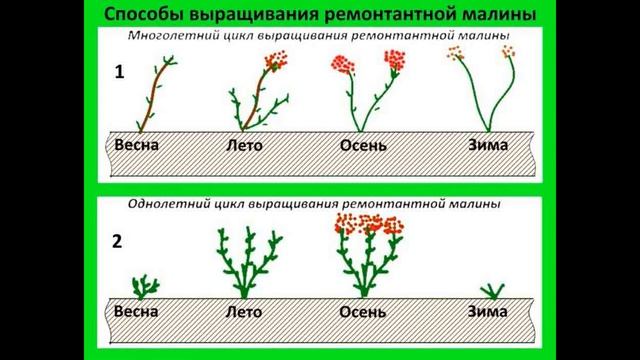 Способы выращивания ремонтантной малины

Многолетний цикл выращивания ремонтантной малины

1

Весна Лето Осень Зима

Однолетний цикл выращивания ремонтантной малины

2

Весна Лето Осень Зима